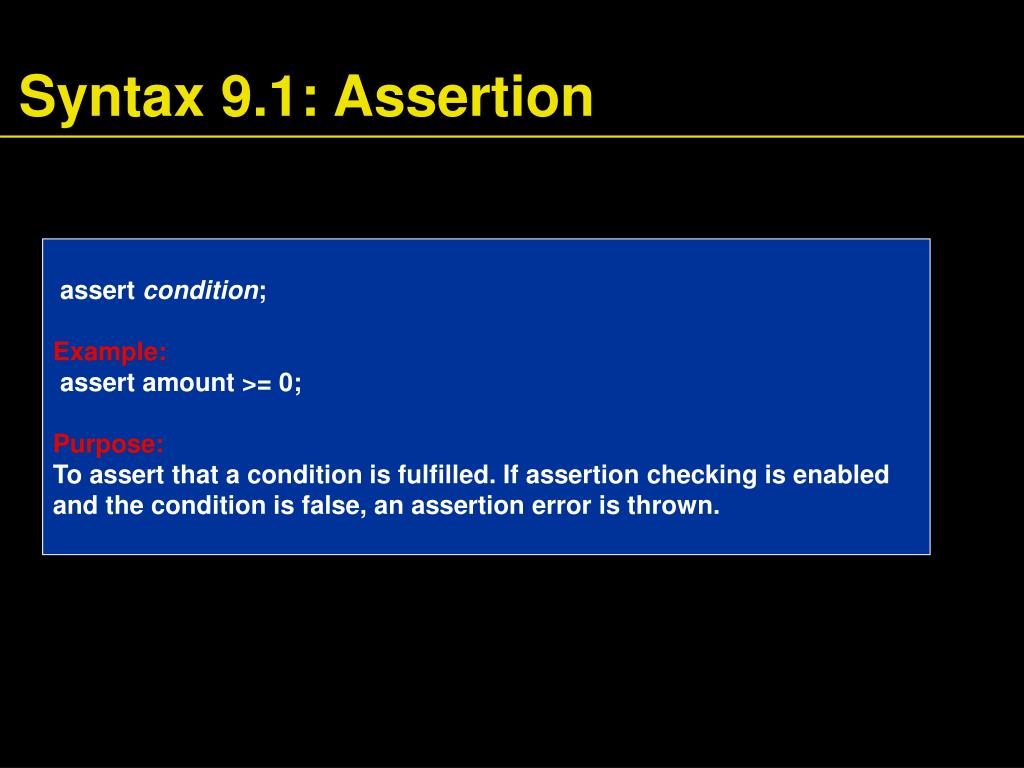 Syntax 9.1: Assertion

assert condition;

Example:
assert amount >= 0;

Purpose:
To assert that a condition is fulfilled. If assertion checking is enabled and the condition is false, an assertion error is thrown.